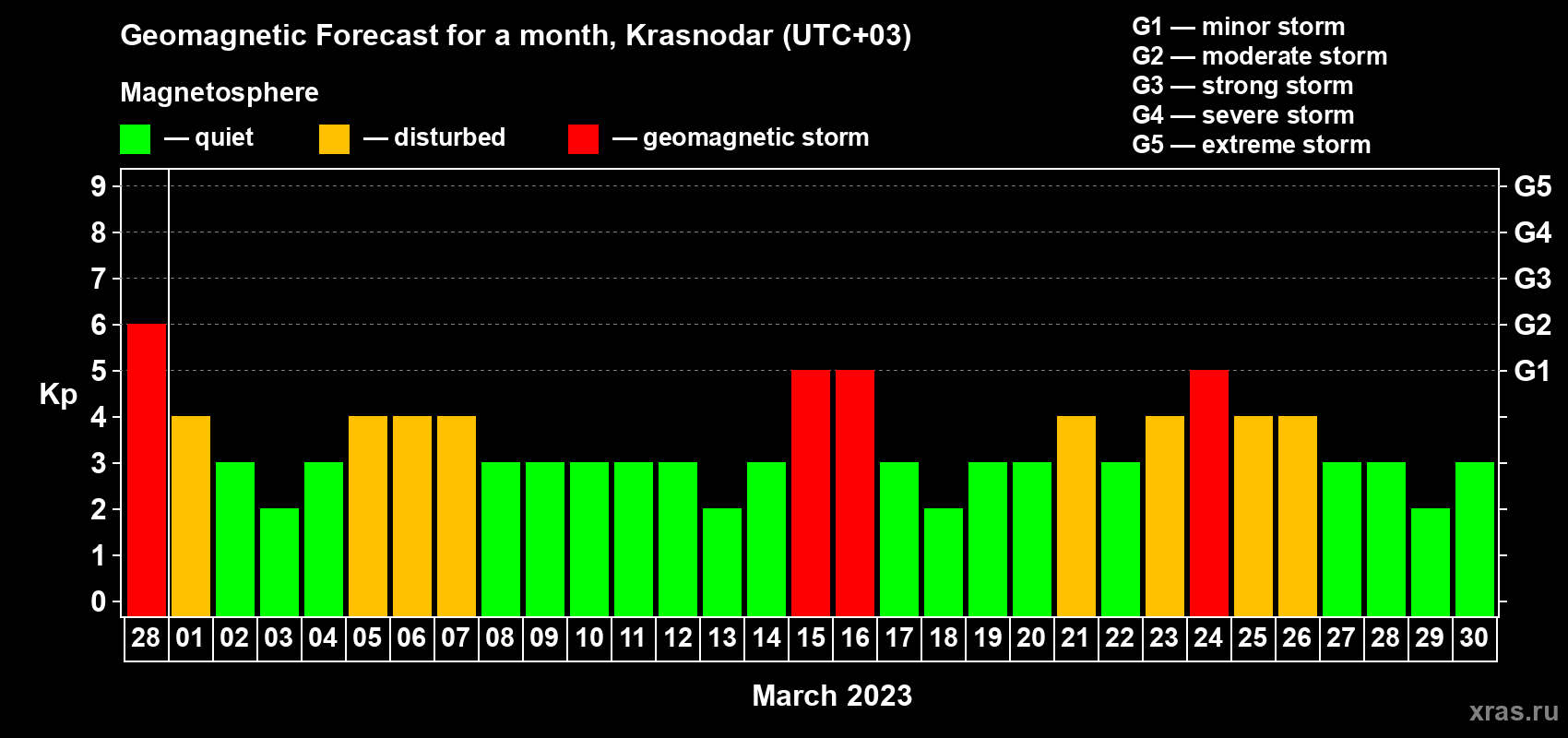 Geomagnetic Forecast for a month, Krasnodar (UTC+03)

Magnetosphere

— quiet — disturbed — geomagnetic storm

G1 — minor storm
G2 — moderate storm
G3 — strong storm
G4 — severe storm
G5 — extreme storm

Kp

9
8
7
6
5
4
3
2
1
0

G5
G4
G3
G2
G1

28 01 02 03 04 05 06 07 08 09 10 11 12 13 14 15 16 17 18 19 20 21 22 23 24 25 26 27 28 29 30

March 2023

xras.ru